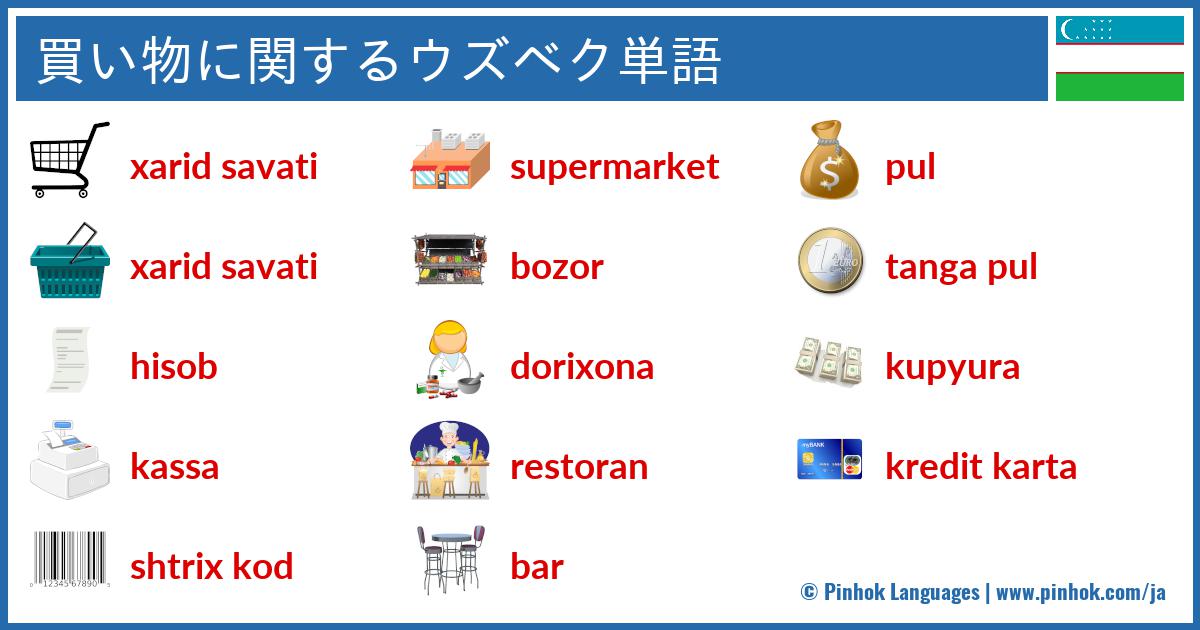 買い物に関するウズベク単語

xarid savati

xarid savati

hisob

kassa

shtrix kod

supermarket

bozor

dorixona

restoran

bar

pul

tanga pul

kupyura

kredit karta

© Pinhok Languages | www.pinhok.com/ja